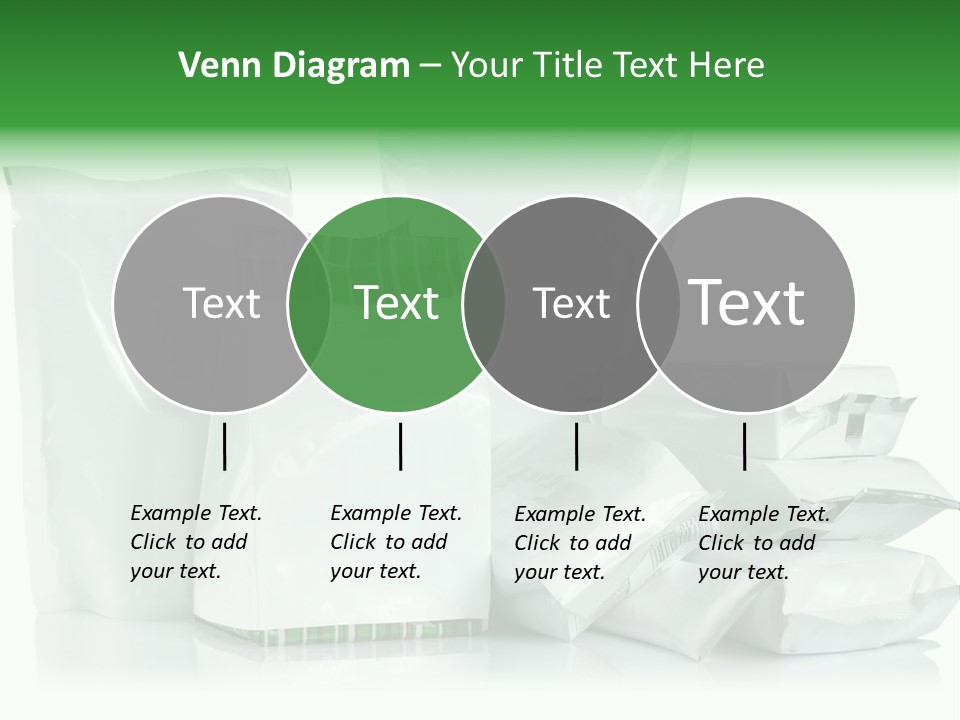 Venn Diagram – Your Title Text Here

Text

Text

Text

Text

Example Text. Click to add your text.

Example Text. Click to add your text.

Example Text. Click to add your text.

Example Text. Click to add your text.